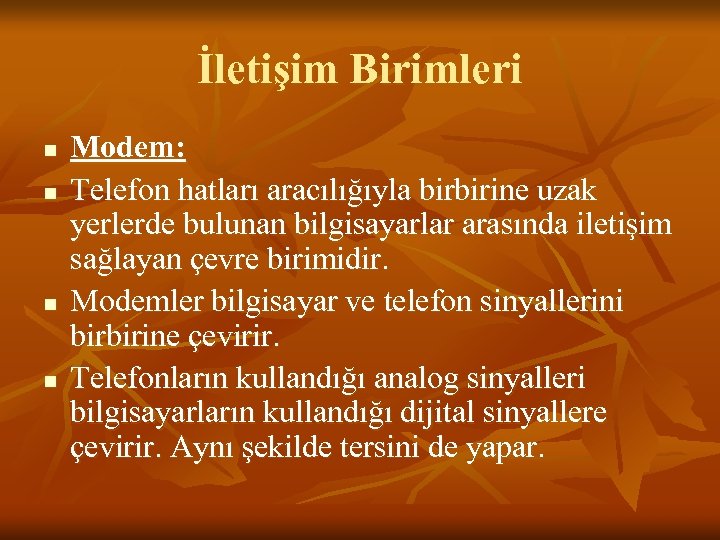 İletişim Birimleri

- Modem:
- Telefon hatları aracılığıyla birbirine uzak yerlerde bulunan bilgisayarlar arasında iletişim sağlayan çevre birimidir.
- Modemler bilgisayar ve telefon sinyallerini birbirine çevirir.
- Telefonların kullandığı analog sinyalleri bilgisayarların kullandığı dijital sinyallere çevirir. Aynı şekilde tersini de yapar.